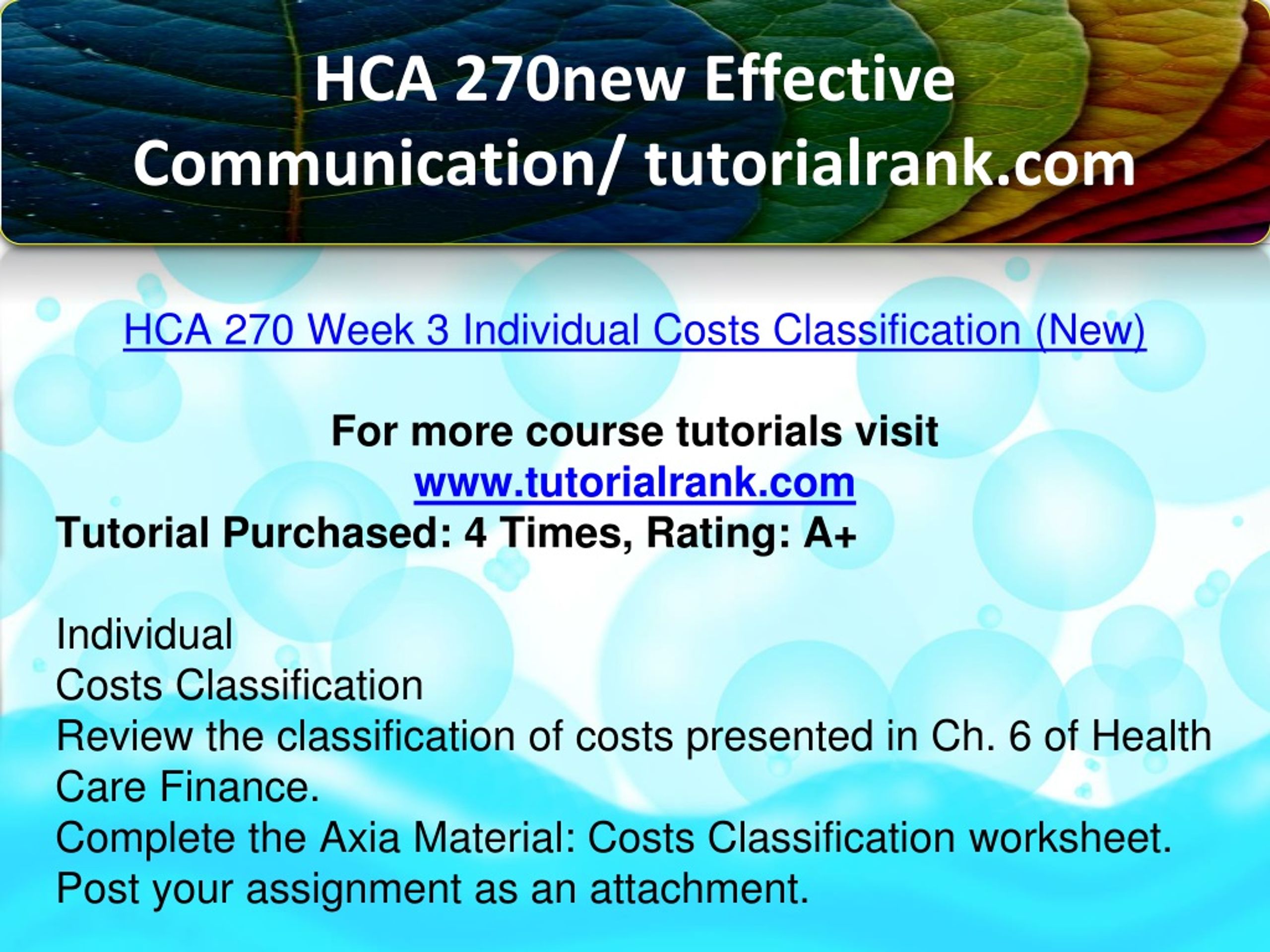 HCA 270new Effective Communication/ tutorialrank.com

HCA 270 Week 3 Individual Costs Classification (New)

For more course tutorials visit
www.tutorialrank.com
Tutorial Purchased: 4 Times, Rating: A+

Individual
Costs Classification
Review the classification of costs presented in Ch. 6 of Health Care Finance.
Complete the Axia Material: Costs Classification worksheet.
Post your assignment as an attachment.